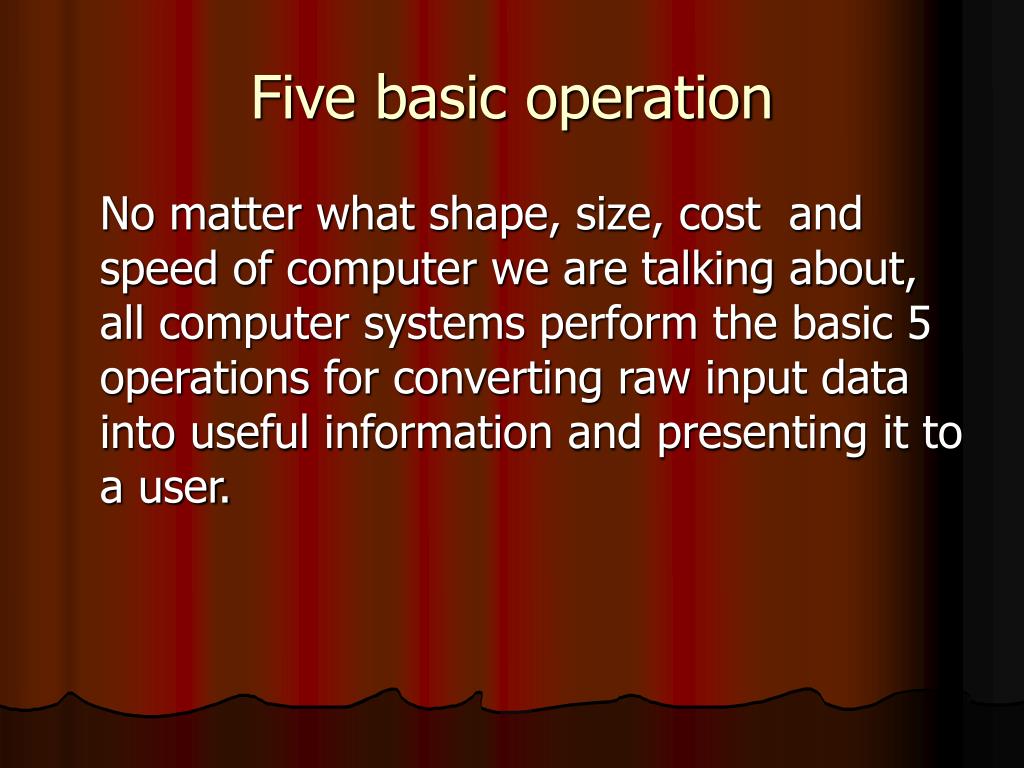 Five basic operation

No matter what shape, size, cost  and speed of computer we are talking about, all computer systems perform the basic 5 operations for converting raw input data into useful information and presenting it to a user.